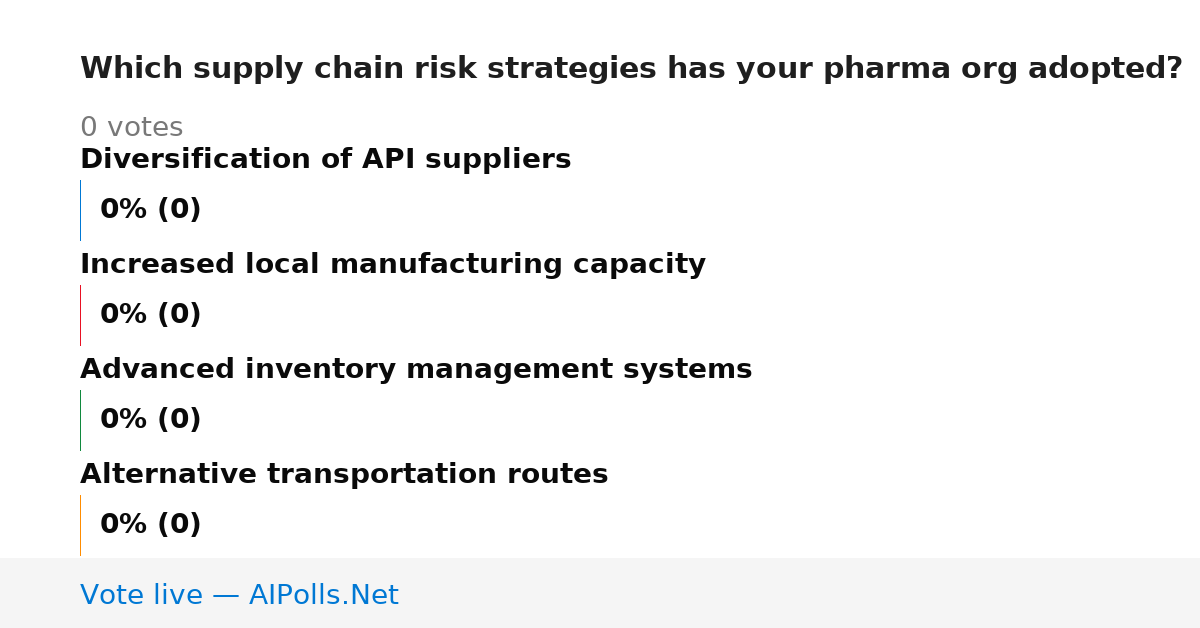 Which supply chain risk strategies has your pharma org adopted?

0 votes

Diversification of API suppliers

0% (0)

Increased local manufacturing capacity

0% (0)

Advanced inventory management systems

0% (0)

Alternative transportation routes

0% (0)

Vote live — AIPolls.Net